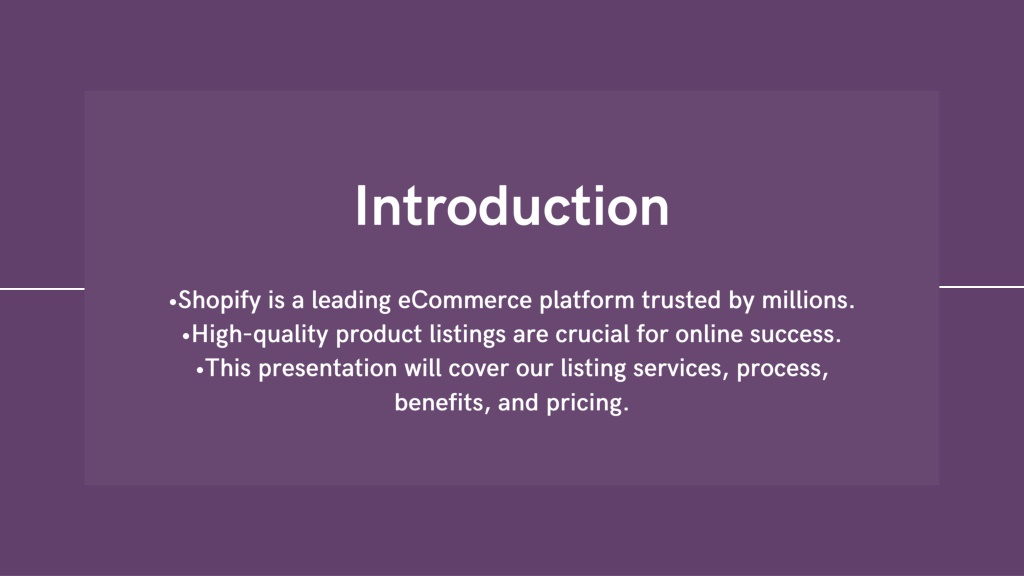 Introduction

•Shopify is a leading eCommerce platform trusted by millions.
•High-quality product listings are crucial for online success.
•This presentation will cover our listing services, process, benefits, and pricing.